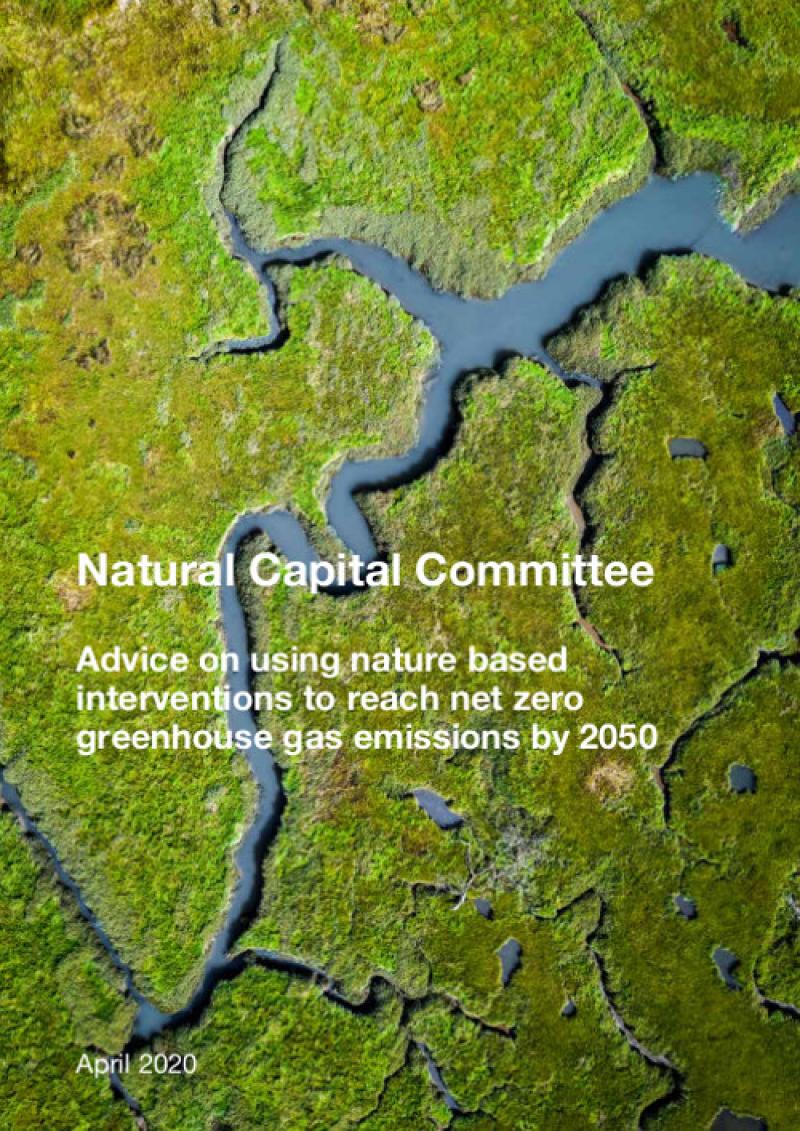 Natural Capital Committee

Advice on using nature based interventions to reach net zero greenhouse gas emissions by 2050

April 2020